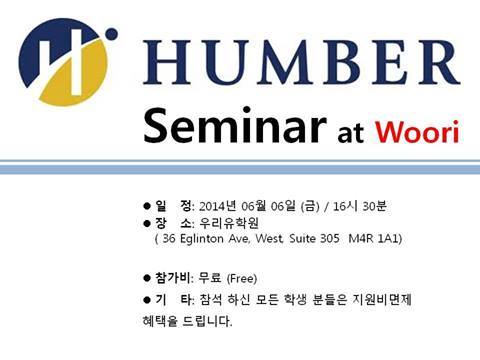 HUMBER
Seminar at Woori

● 일 정: 2014년 06월 06일 (금) / 16시 30분
● 장 소: 우리유학원
( 36 Eglinton Ave, West, Suite 305 M4R 1A1)

● 참가비: 무료 (Free)
● 기 타: 참석 하신 모든 학생 분들은 지원비면제 혜택을 드립니다.